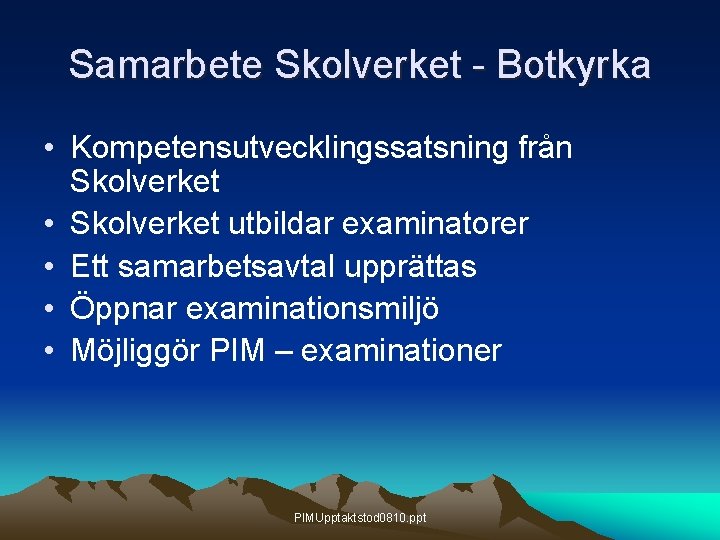 Samarbete Skolverket - Botkyrka

• Kompetensutvecklingssatsning från Skolverket
• Skolverket utbildar examinatorer
• Ett samarbetsavtal upprättas
• Öppnar examinationsmiljö
• Möjliggör PIM – examinationer

PIMUpptaktstod0810.ppt